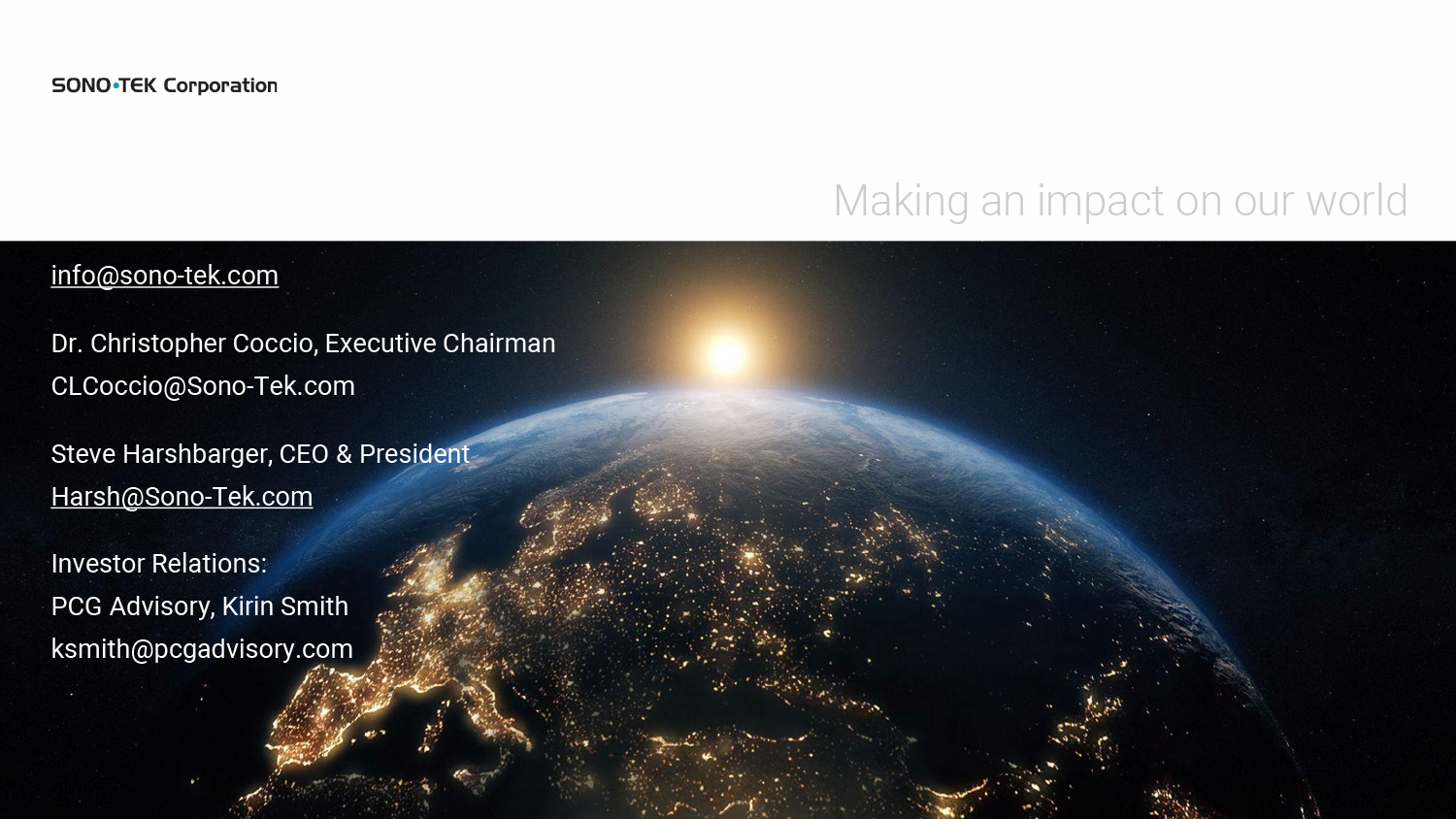 SONO•TEK Corporation

Making an impact on our world

info@sono-tek.com

Dr. Christopher Coccio, Executive Chairman
CLCoccio@Sono-Tek.com

Steve Harshbarger, CEO & President
Harsh@Sono-Tek.com

Investor Relations:
PCG Advisory, Kirin Smith
ksmith@pcgadvisory.com